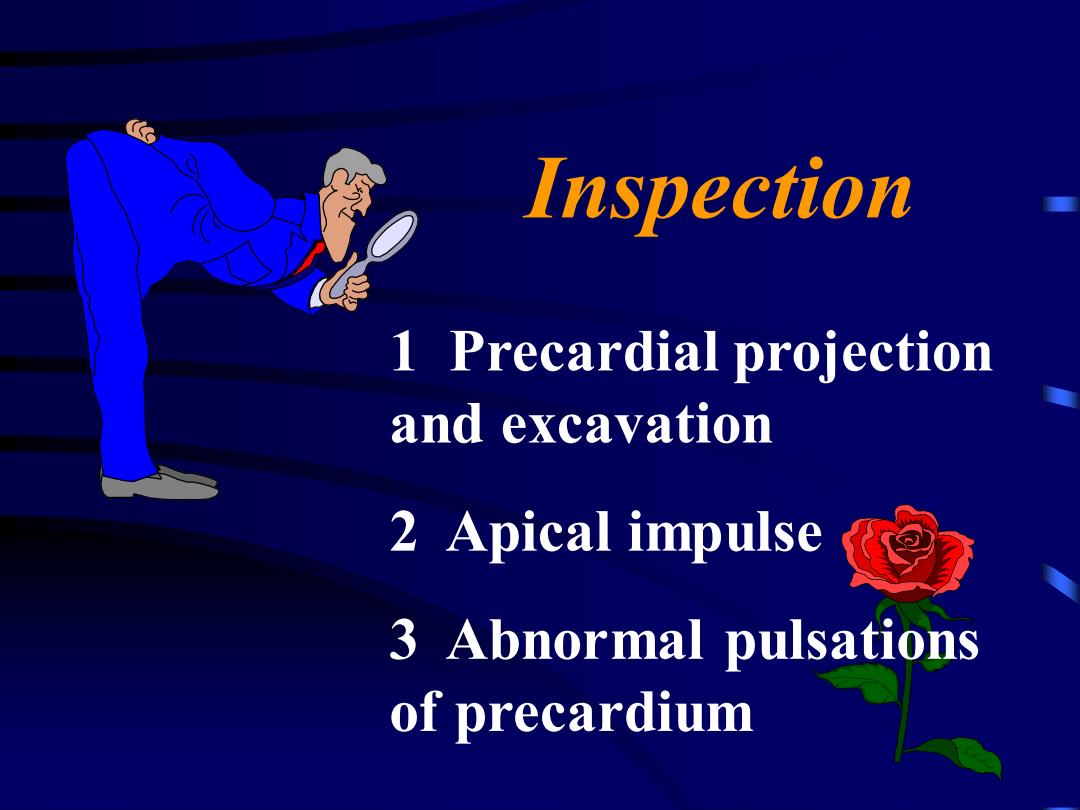 Inspection

1 Precardial projection and excavation

2 Apical impulse

3 Abnormal pulsations of precardium